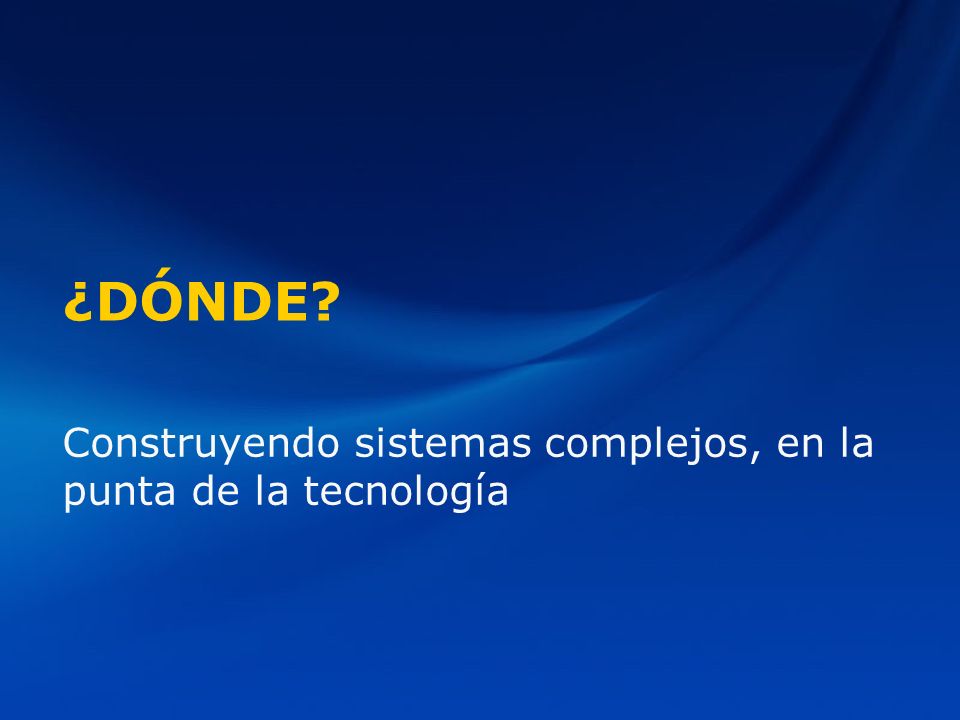 ¿DÓNDE?

Construyendo sistemas complejos, en la punta de la tecnología